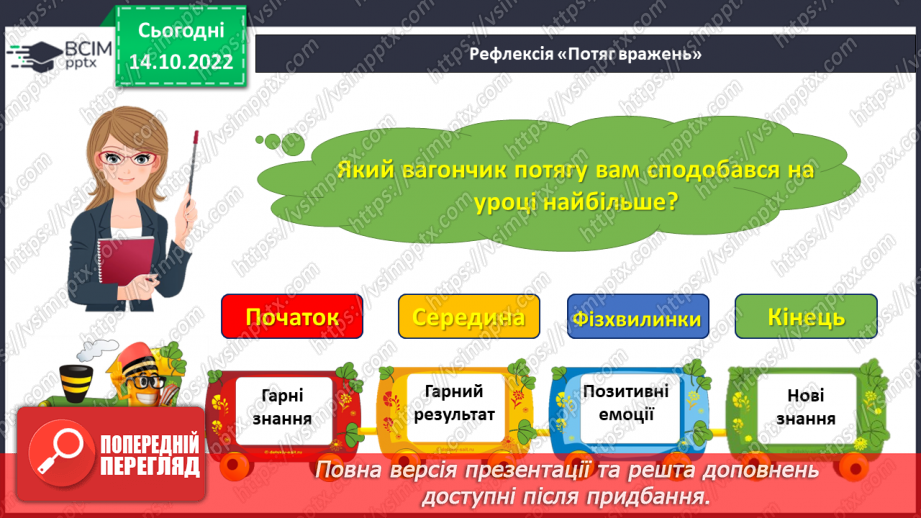 ВСІМ pptx

Сьогодні 14.10.2022

Рефлексія «Потяг вражень»

Який вагончик потягу вам сподобався на уроці найбільше?

Початок

Середина

Фізхвилинки

Кінець

Гарні знання

Гарний результат

Позитивні емоції

Нові знання

ПОПЕРЕДНІЙ ПЕРЕГЛЯД

Повна версія презентації та решта доповнень доступні після придбання.

https://vsimpptx.com